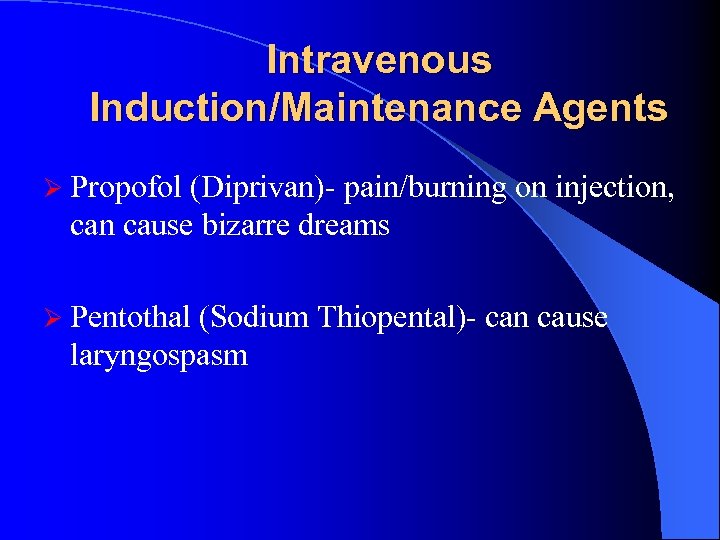 Intravenous Induction/Maintenance Agents

➢ Propofol (Diprivan)- pain/burning on injection, can cause bizarre dreams

➢ Pentothal (Sodium Thiopental)- can cause laryngospasm